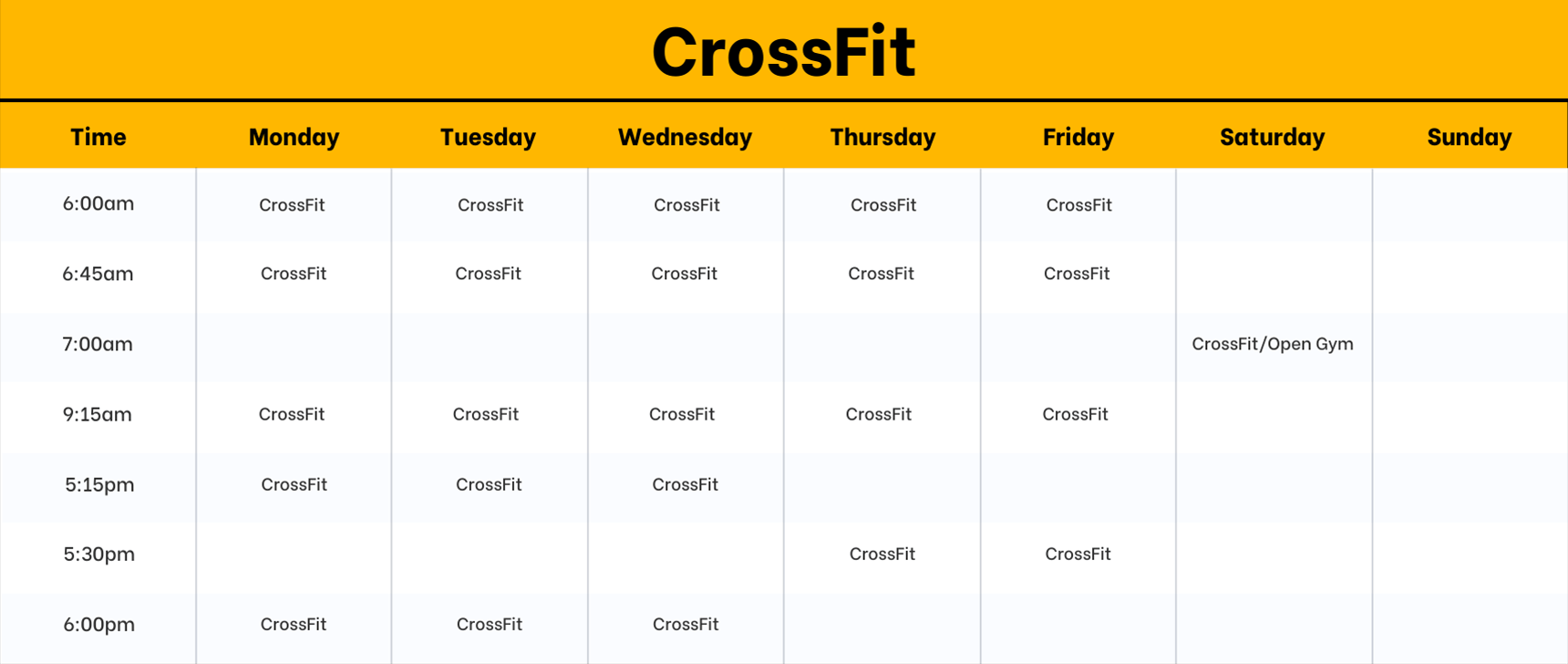 CrossFit

| Time | Monday | Tuesday | Wednesday | Thursday | Friday | Saturday | Sunday |
|---|---|---|---|---|---|---|---|
| 6:00am | CrossFit | CrossFit | CrossFit | CrossFit | CrossFit | | |
| 6:45am | CrossFit | CrossFit | CrossFit | CrossFit | CrossFit | | |
| 7:00am | | | | | | CrossFit/Open Gym | |
| 9:15am | CrossFit | CrossFit | CrossFit | CrossFit | CrossFit | | |
| 5:15pm | CrossFit | CrossFit | CrossFit | | | | |
| 5:30pm | | | | CrossFit | CrossFit | | |
| 6:00pm | CrossFit | CrossFit | CrossFit | | | | |